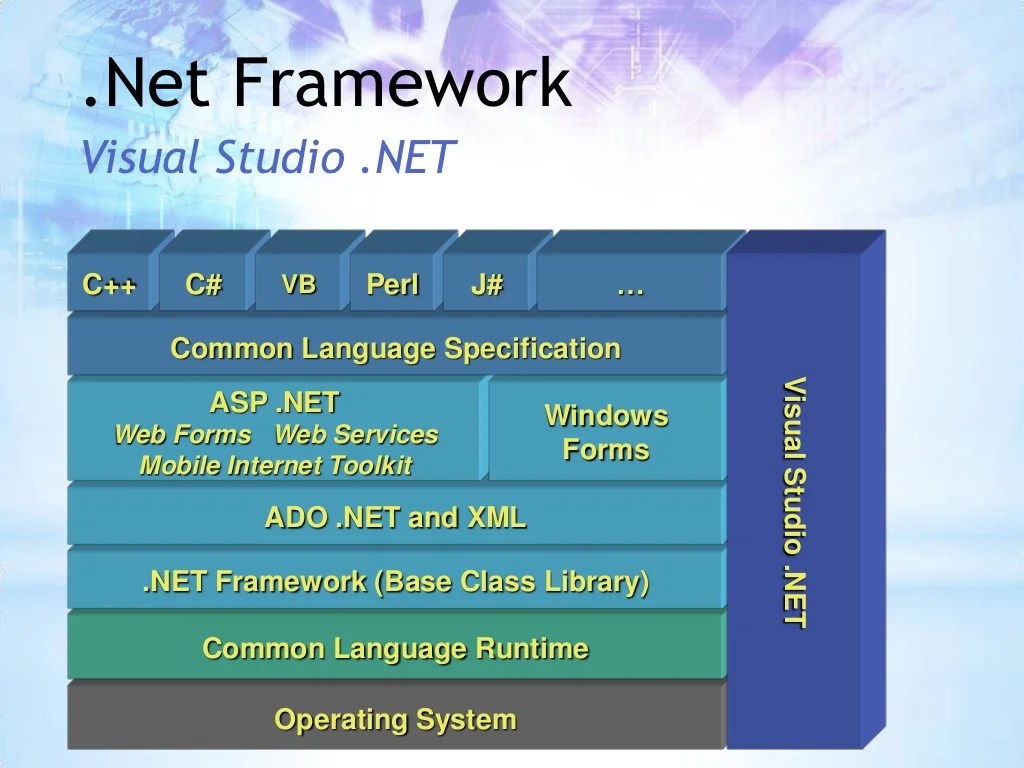 .Net Framework
Visual Studio .NET

C++ C# VB Perl J# …

Common Language Specification

ASP .NET
Web Forms Web Services
Mobile Internet Toolkit

Windows Forms

ADO .NET and XML

.NET Framework (Base Class Library)

Common Language Runtime

Operating System

Visual Studio .NET